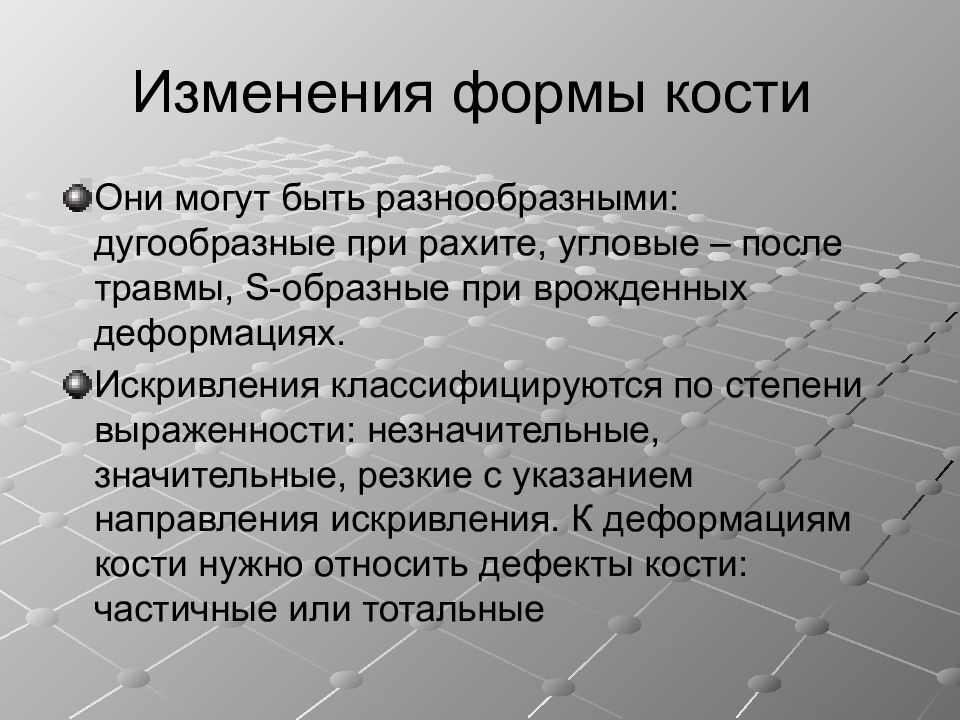 Изменения формы кости

Они могут быть разнообразными: дугообразные при рахите, угловые – после травмы, S-образные при врожденных деформациях.

Искривления классифицируются по степени выраженности: незначительные, значительные, резкие с указанием направления искривления. К деформациям кости нужно относить дефекты кости: частичные или тотальные